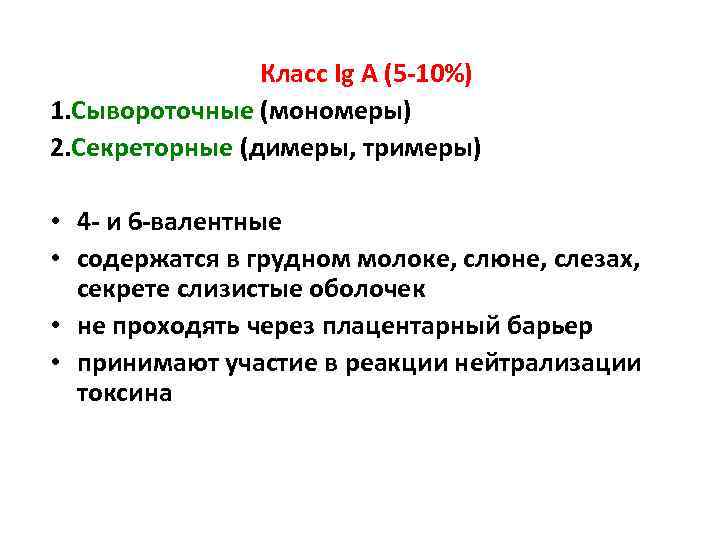 Класс Ig A (5-10%)

1.Сывороточные (мономеры)

2.Секреторные (димеры, тримеры)

• 4- и 6-валентные
• содержатся в грудном молоке, слюне, слезах, секрете слизистые оболочек
• не проходять через плацентарный барьер
• принимают участие в реакции нейтрализации токсина